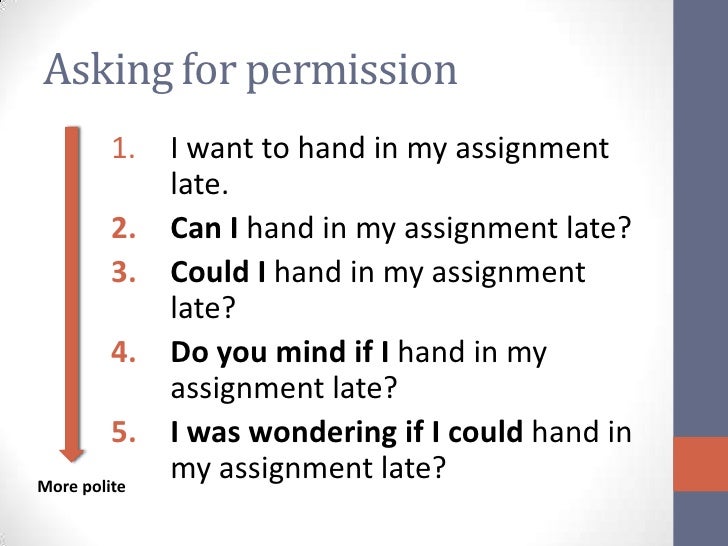 Asking for permission

1. I want to hand in my assignment late.
2. Can I hand in my assignment late?
3. Could I hand in my assignment late?
4. Do you mind if I hand in my assignment late?
5. I was wondering if I could hand in my assignment late?

More polite